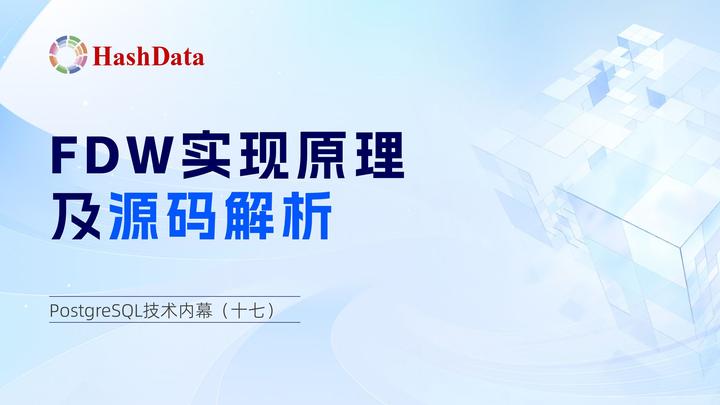 HashData

FDW实现原理
及源码解析

PostgreSQL技术内幕（十七）